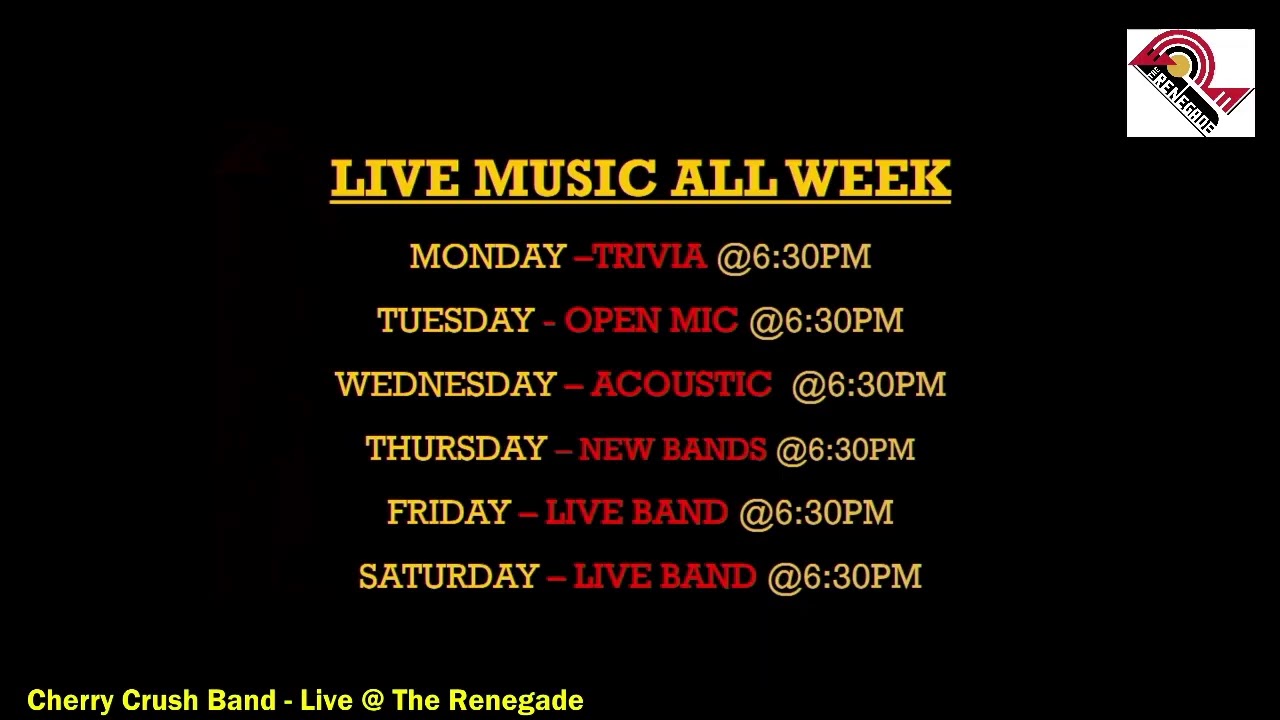 THE RENEGADE

LIVE MUSIC ALL WEEK

MONDAY –TRIVIA @6:30PM

TUESDAY - OPEN MIC @6:30PM

WEDNESDAY – ACOUSTIC @6:30PM

THURSDAY – NEW BANDS @6:30PM

FRIDAY – LIVE BAND @6:30PM

SATURDAY – LIVE BAND @6:30PM

Cherry Crush Band - Live @ The Renegade